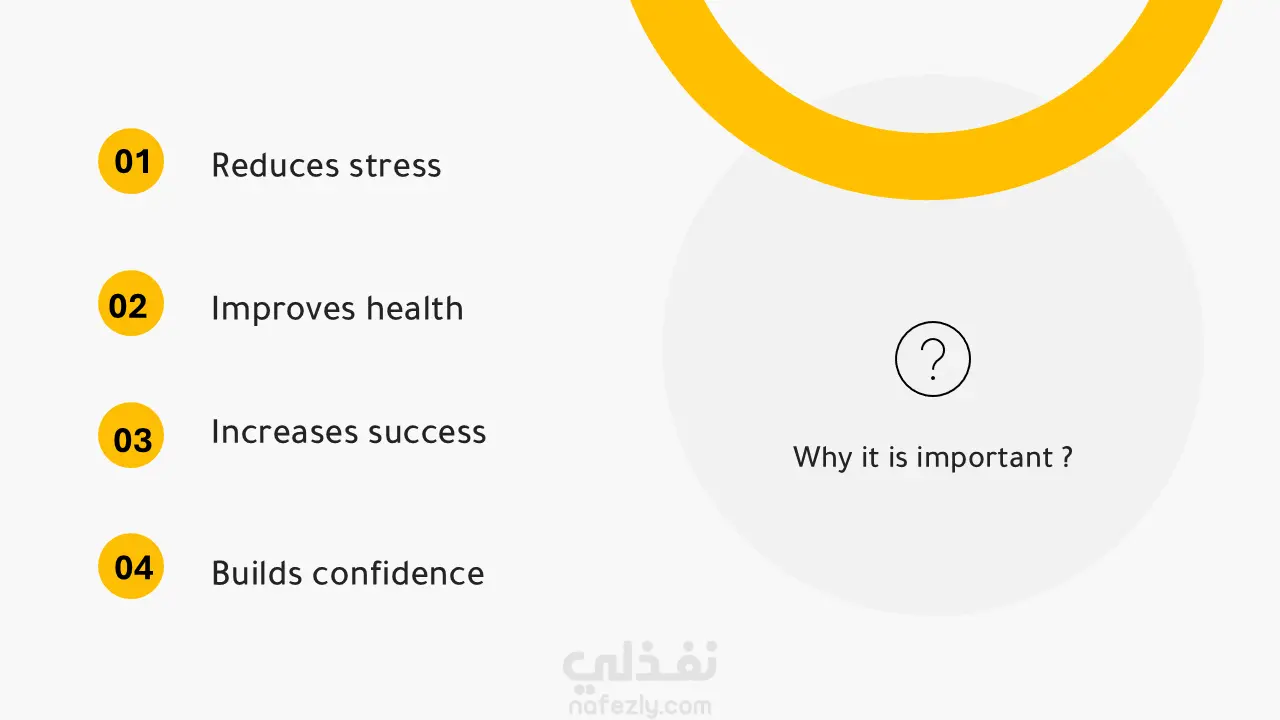 01 Reduces stress

02 Improves health

03 Increases success

04 Builds confidence

?

Why it is important ?

نفذلي
nafezly.com